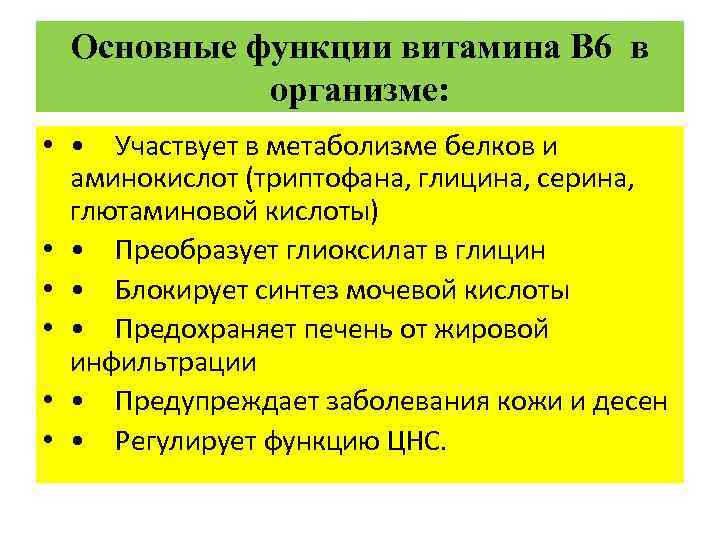 Основные функции витамина В6 в организме:

• • Участвует в метаболизме белков и аминокислот (триптофана, глицина, серина, глютаминовой кислоты)
• • Преобразует глиоксилат в глицин
• • Блокирует синтез мочевой кислоты
• • Предохраняет печень от жировой инфильтрации
• • Предупреждает заболевания кожи и десен
• • Регулирует функцию ЦНС.